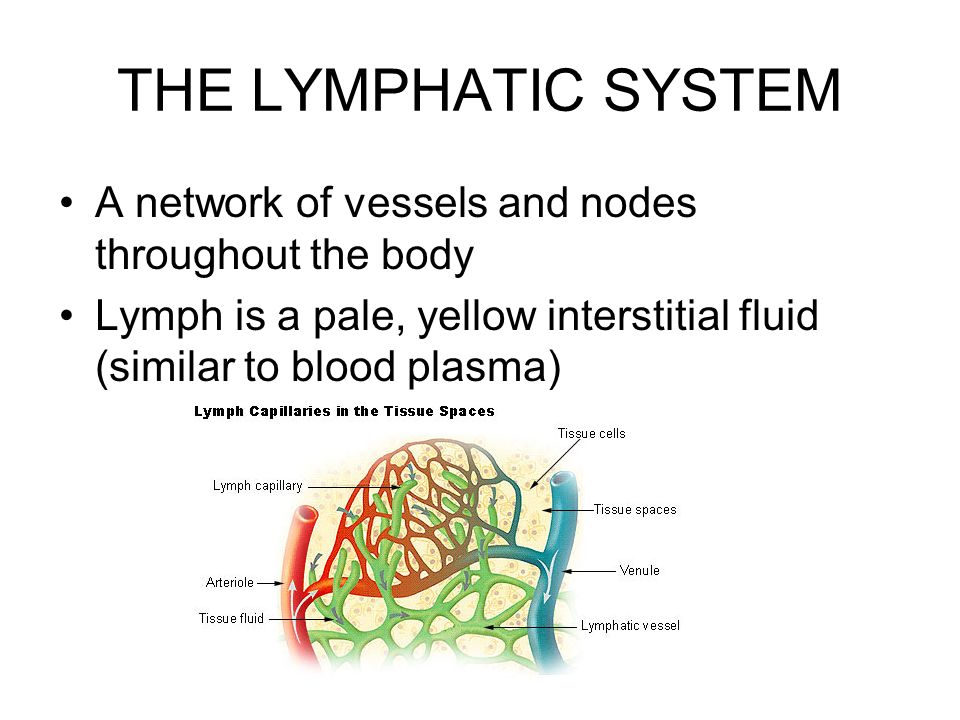 THE LYMPHATIC SYSTEM

• A network of vessels and nodes throughout the body

• Lymph is a pale, yellow interstitial fluid (similar to blood plasma)

Lymph Capillaries in the Tissue Spaces

Tissue cells

Lymph capillary

Tissue spaces

Venule

Arteriole

Tissue fluid

Lymphatic vessel